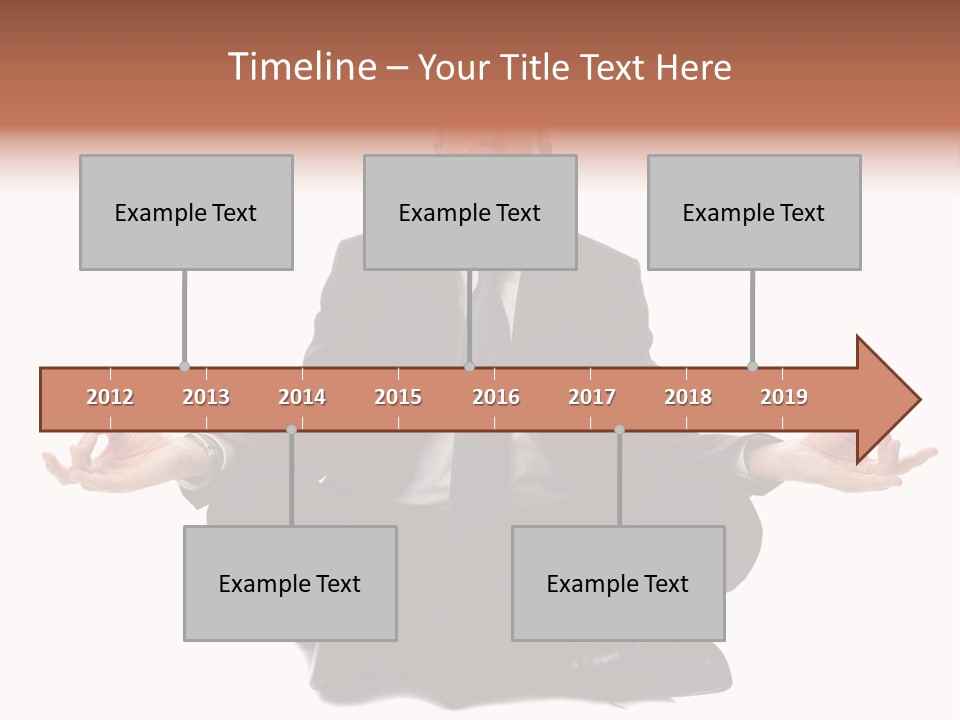 Timeline – Your Title Text Here

Example Text

Example Text

Example Text

2012 2013 2014 2015 2016 2017 2018 2019

Example Text

Example Text